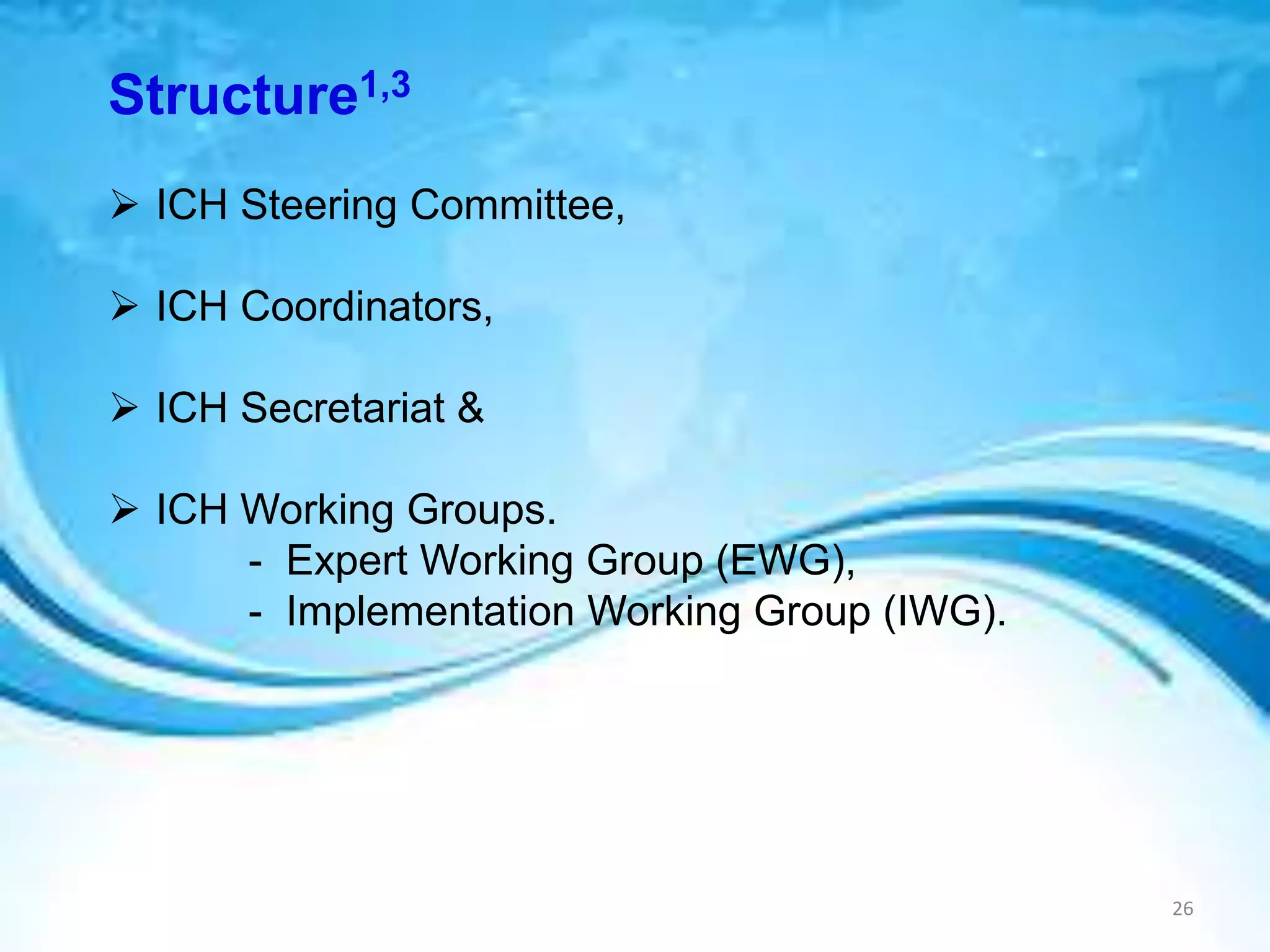 Structure$^{1,3}$

➢ ICH Steering Committee,

➢ ICH Coordinators,

➢ ICH Secretariat &

➢ ICH Working Groups.
- Expert Working Group (EWG),
- Implementation Working Group (IWG).

26